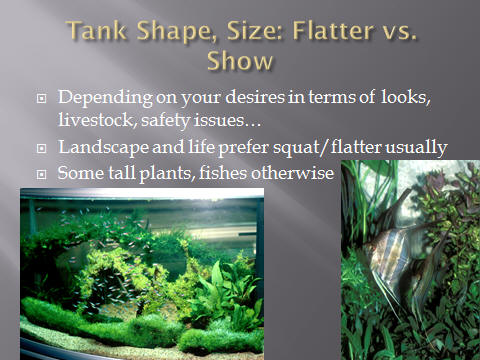 Tank Shape, Size: Flatter vs. Show

Depending on your desires in terms of looks, livestock, safety issues…

Landscape and life prefer squat/flatter usually

Some tall plants, fishes otherwise